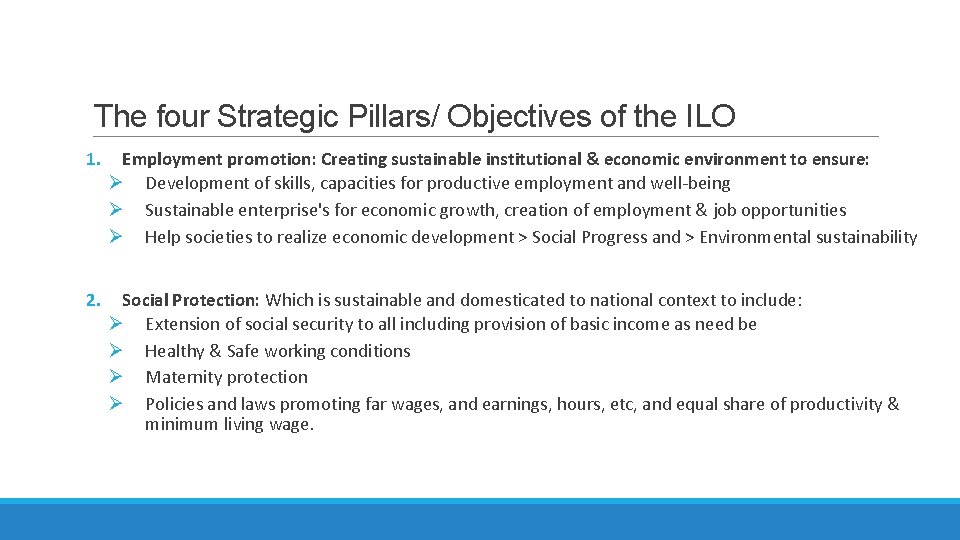 The four Strategic Pillars/ Objectives of the ILO

1. Employment promotion: Creating sustainable institutional & economic environment to ensure:
➢ Development of skills, capacities for productive employment and well-being
➢ Sustainable enterprise's for economic growth, creation of employment & job opportunities
➢ Help societies to realize economic development > Social Progress and > Environmental sustainability

2. Social Protection: Which is sustainable and domesticated to national context to include:
➢ Extension of social security to all including provision of basic income as need be
➢ Healthy & Safe working conditions
➢ Maternity protection
➢ Policies and laws promoting far wages, and earnings, hours, etc, and equal share of productivity & minimum living wage.